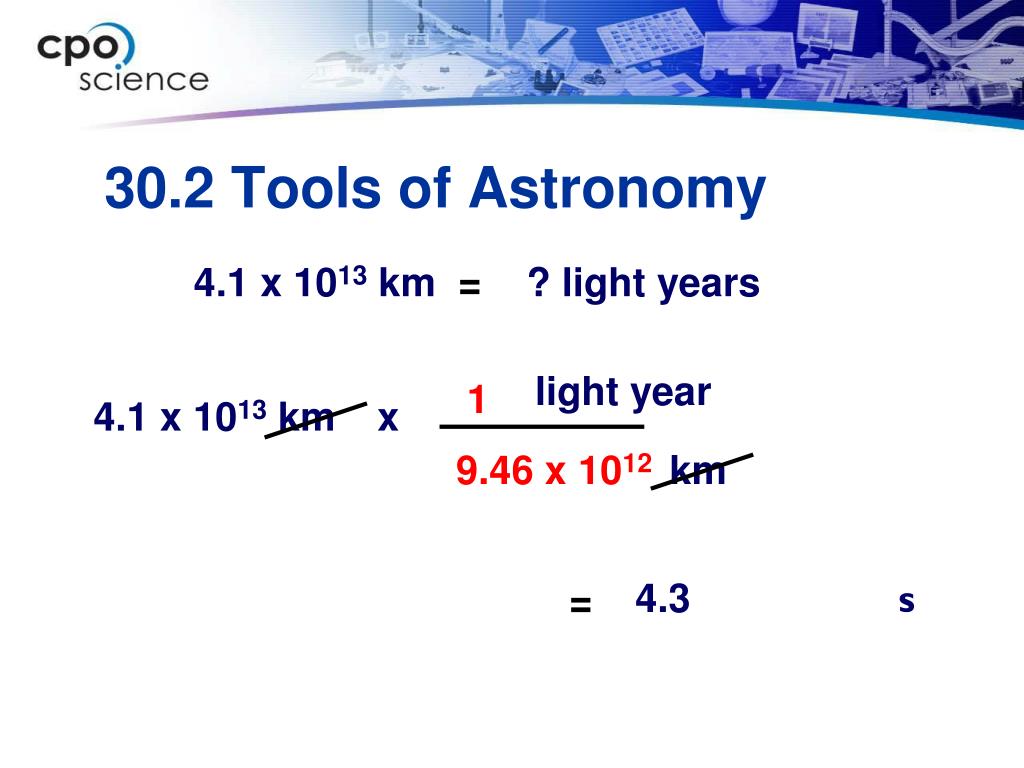 cpo science

30.2 Tools of Astronomy

$4.1 \times 10^{13}$ km = ? light years

$4.1 \times 10^{13}$ km x $\frac{1 \text{ light year}}{9.46 \times 10^{12} \text{ km}}$

= 4.3 s